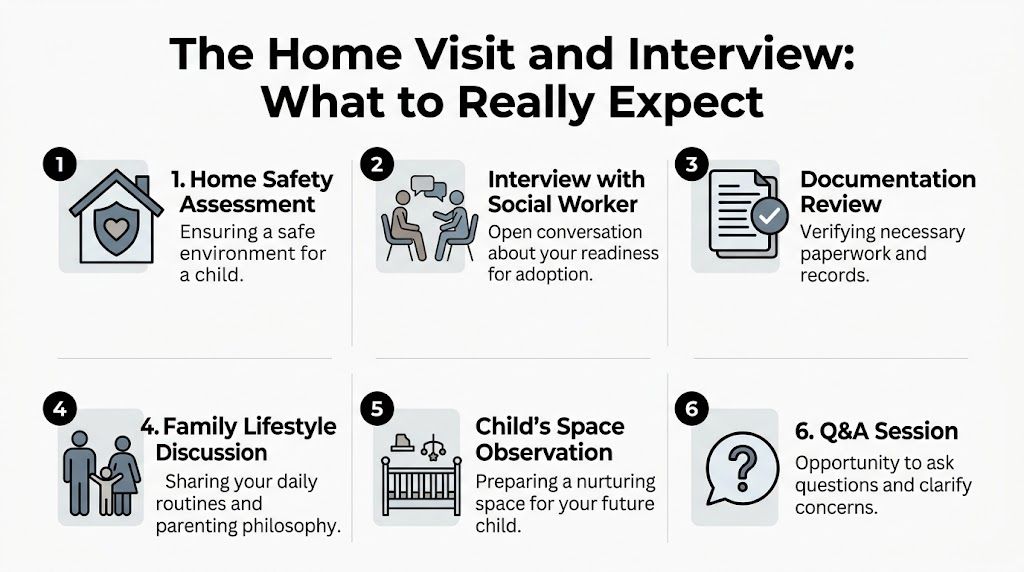 The Home Visit and Interview: What to Really Expect

1

1. Home Safety Assessment

Ensuring a safe environment for a child.

2

Interview with Social Worker

Open conversation about your readiness for adoption.

3

Documentation Review

Verifying necessary paperwork and records.

4

4. Family Lifestyle Discussion

Sharing your daily routines and parenting philosophy.

5

Child's Space Observation

Preparing a nurturing space for your future child.

6

6. Q&A Session

Opportunity to ask questions and clarify concerns.